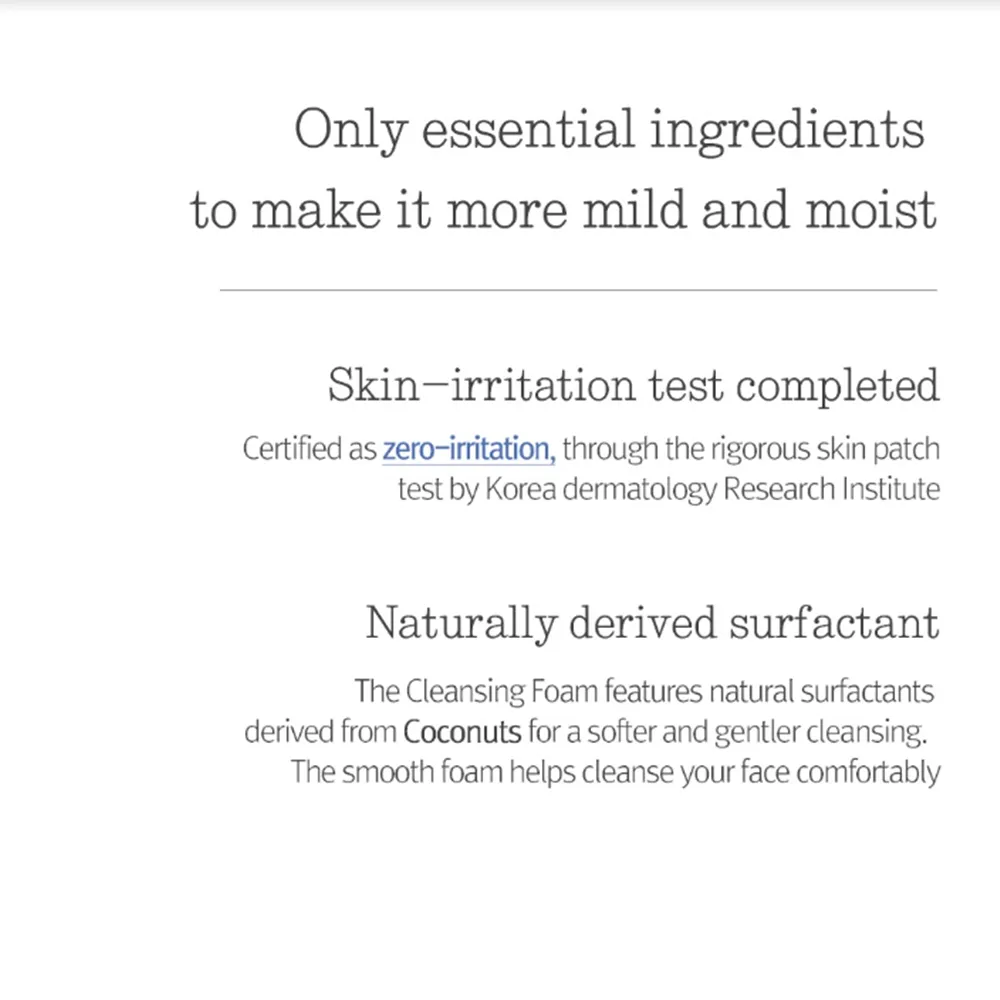 Only essential ingredients
to make it more mild and moist

Skin–irritation test completed

Certified as zero–irritation, through the rigorous skin patch test by Korea dermatology Research Institute

Naturally derived surfactant

The Cleansing Foam features natural surfactants derived from Coconuts for a softer and gentler cleansing. The smooth foam helps cleanse your face comfortably